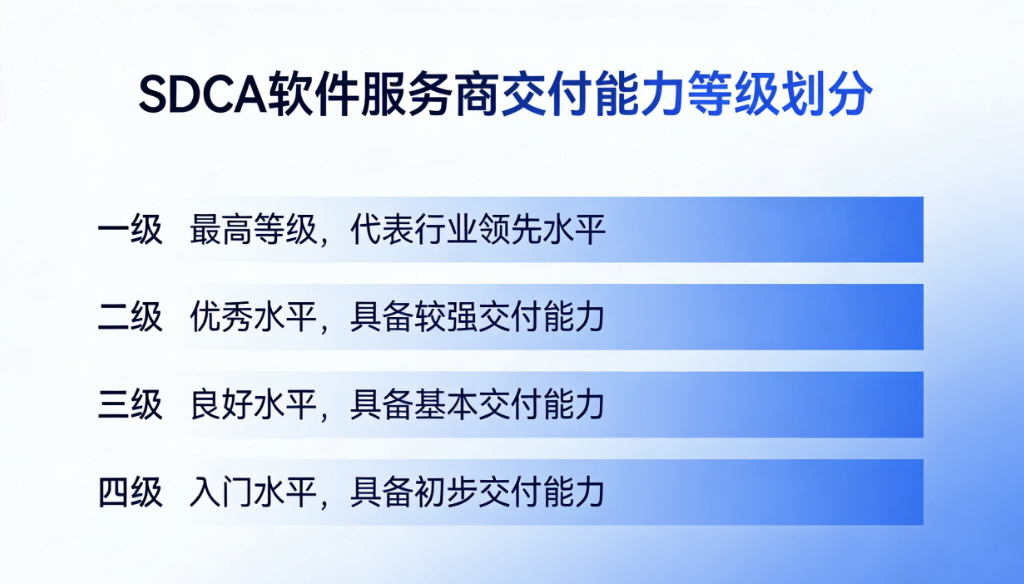 SDCA软件服务商交付能力等级划分

一级 最高等级，代表行业领先水平

二级 优秀水平，具备较强交付能力

三级 良好水平，具备基本交付能力

四级 入门水平，具备初步交付能力